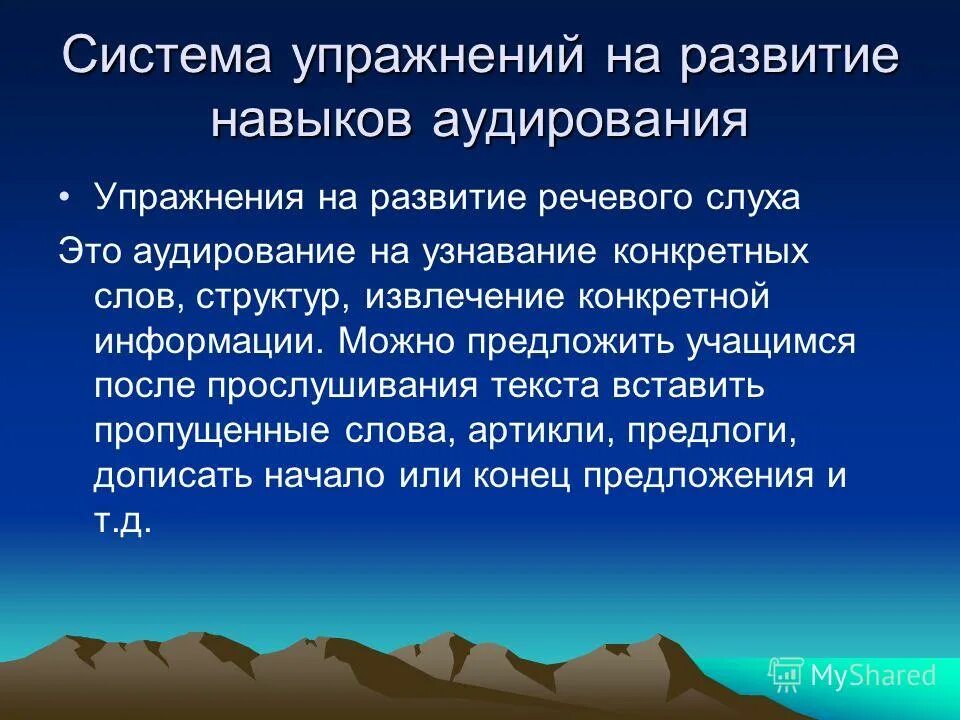 Система упражнений на развитие навыков аудирования

• Упражнения на развитие речевого слуха

Это аудирование на узнавание конкретных слов, структур, извлечение конкретной информации. Можно предложить учащимся после прослушивания текста вставить пропущенные слова, артикли, предлоги, дописать начало или конец предложения и т.д.

MyShared